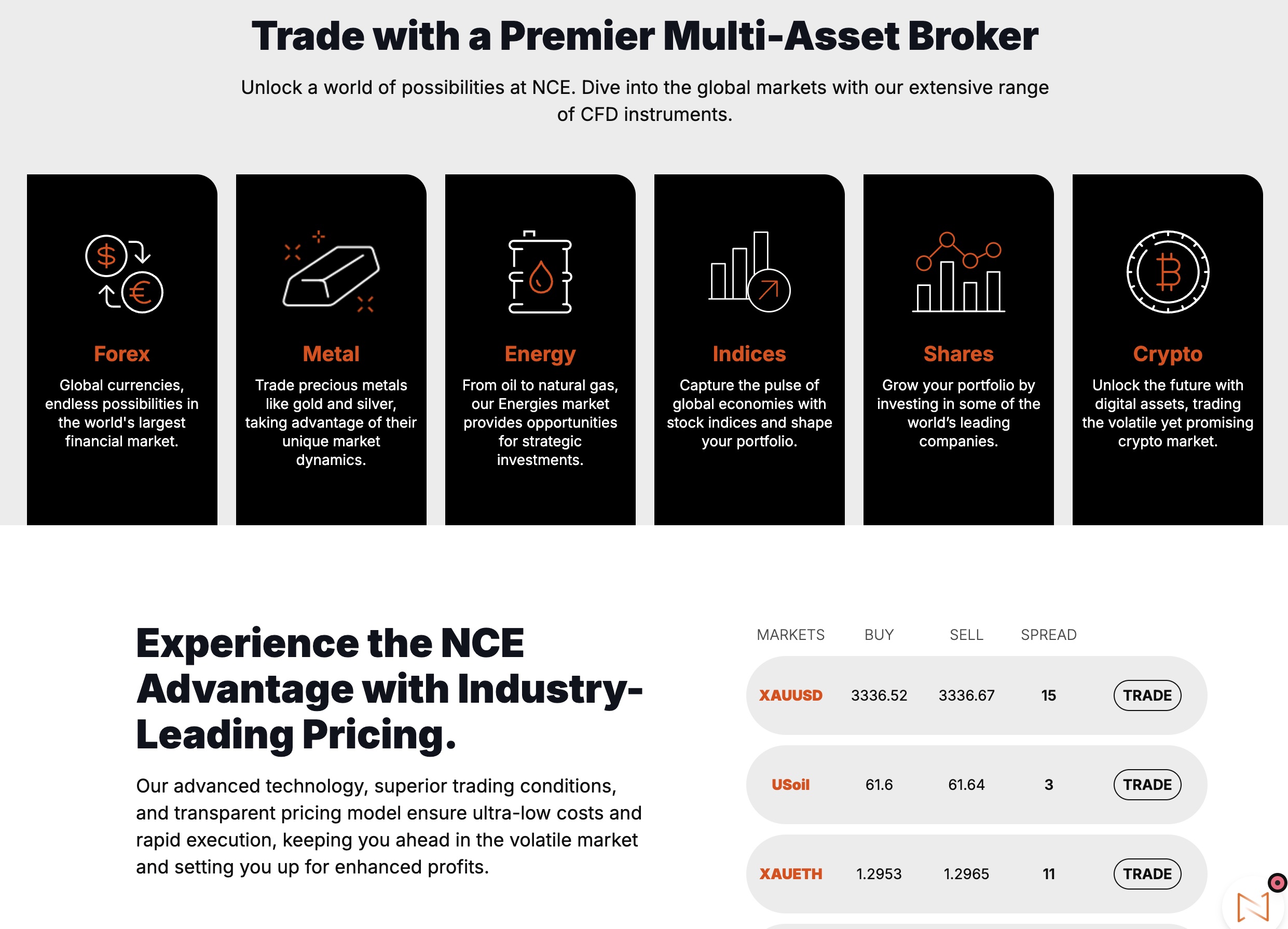 Trade with a Premier Multi-Asset Broker

Unlock a world of possibilities at NCE. Dive into the global markets with our extensive range of CFD instruments.

Forex

Global currencies, endless possibilities in the world's largest financial market.

Metal

Trade precious metals like gold and silver, taking advantage of their unique market dynamics.

Energy

From oil to natural gas, our Energies market provides opportunities for strategic investments.

Indices

Capture the pulse of global economies with stock indices and shape your portfolio.

Shares

Grow your portfolio by investing in some of the world's leading companies.

Crypto

Unlock the future with digital assets, trading the volatile yet promising crypto market.

Experience the NCE Advantage with Industry-Leading Pricing.

Our advanced technology, superior trading conditions, and transparent pricing model ensure ultra-low costs and rapid execution, keeping you ahead in the volatile market and setting you up for enhanced profits.

| MARKETS | BUY | SELL | SPREAD | |
|---|---|---|---|---|
| XAUUSD | 3336.52 | 3336.67 | 15 | TRADE |
| USoil | 61.6 | 61.64 | 3 | TRADE |
| XAUETH | 1.2953 | 1.2965 | 11 | TRADE |